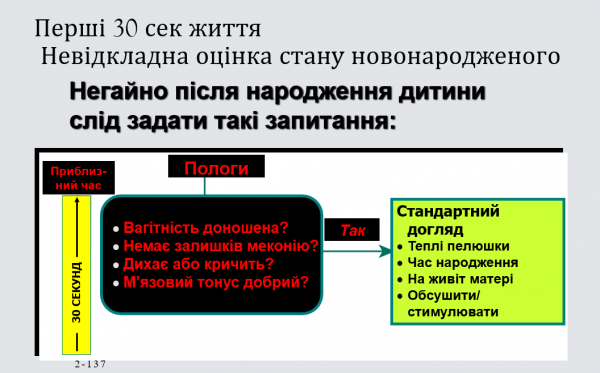 Перші 30 сек життя
Невідкладна оцінка стану новонародженого

Негайно після народження дитини слід задати такі запитання:

Приблизний час

30 СЕКУНД

Пологи

• Вагітність доношена?
• Немає залишків меконію?
• Дихає або кричить?
• М'язовий тонус добрий?

Так

Стандартний догляд
• Теплі пелюшки
• Час народження
• На живіт матері
• Обсушити/ стимулювати

2-137